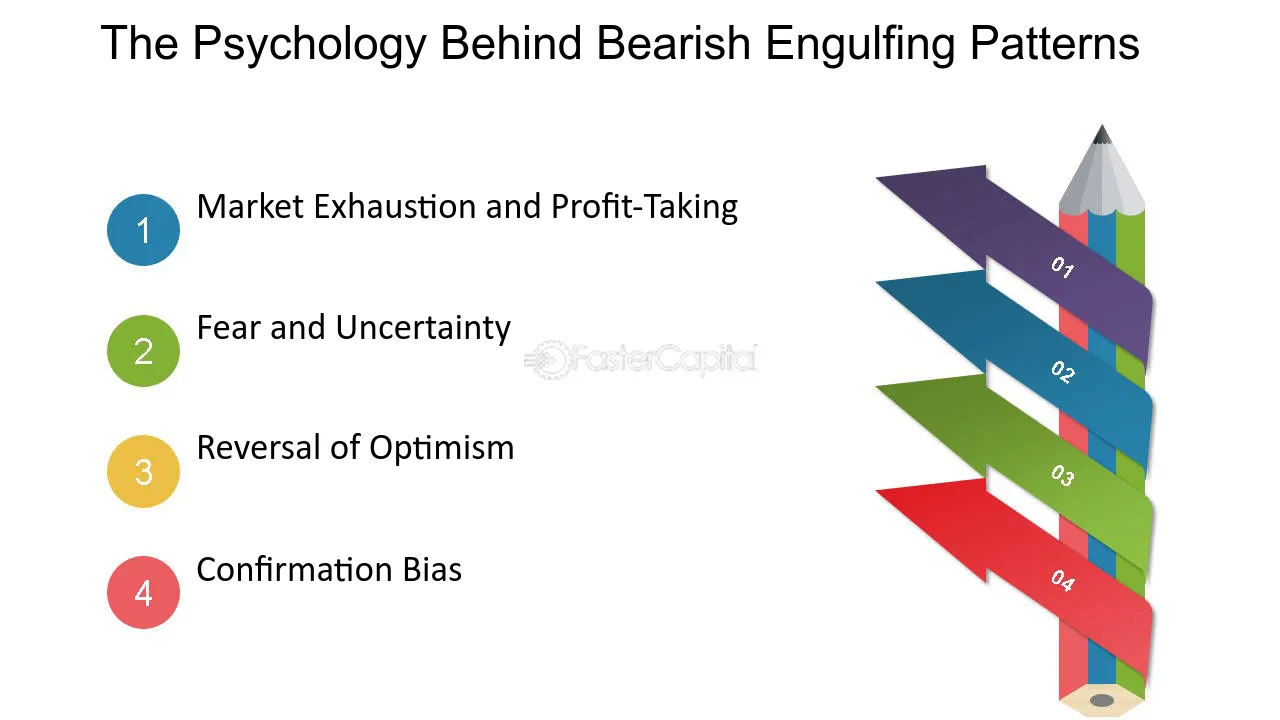 The Psychology Behind Bearish Engulfing Patterns

1
Market Exhaustion and Profit-Taking

2
Fear and Uncertainty

3
Reversal of Optimism

4
Confirmation Bias

01

02

03

04

FasterCapital